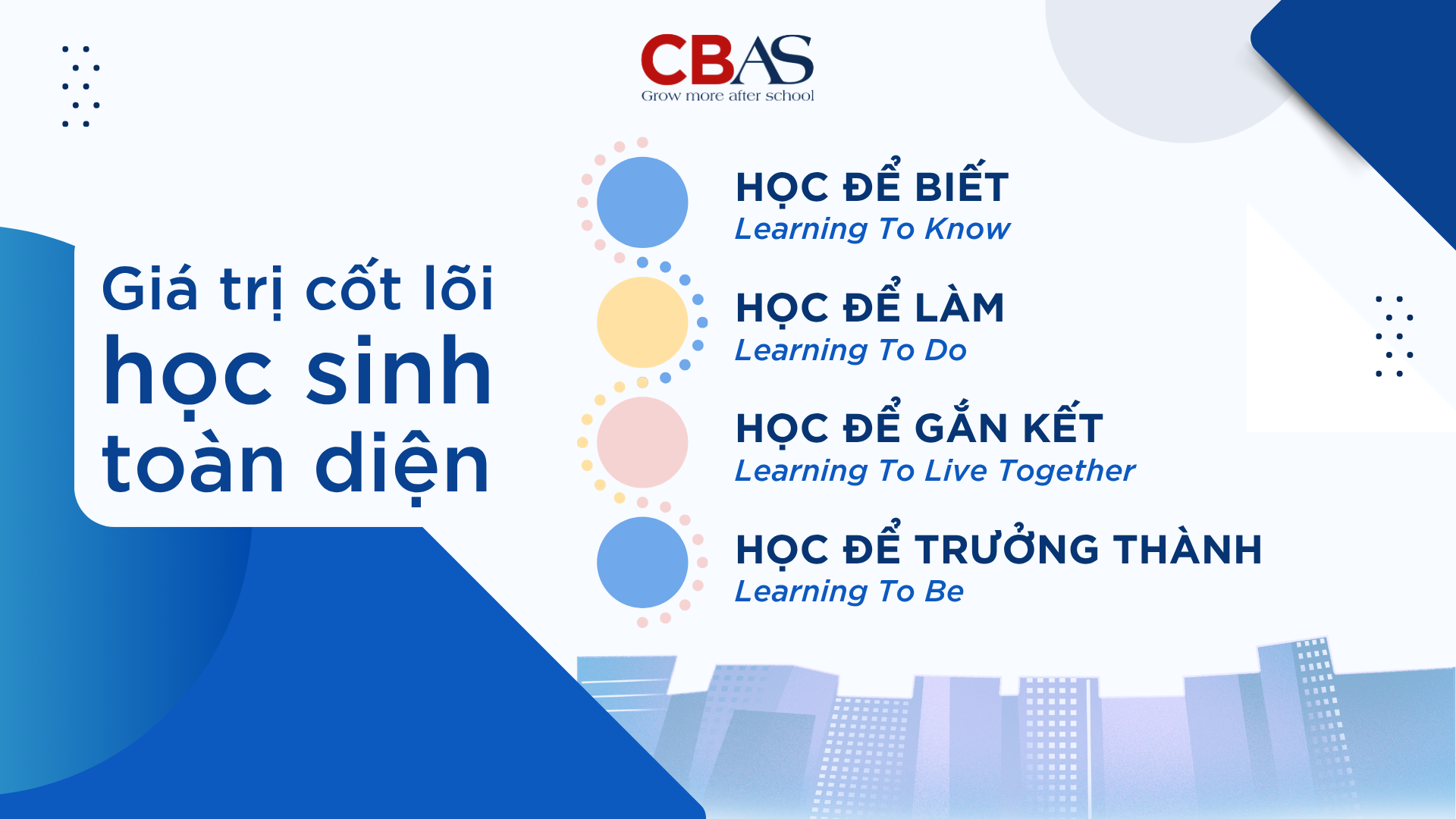 CBAS
Grow more after school

Giá trị cốt lõi
học sinh
toàn diện

HỌC ĐỂ BIẾT
Learning To Know

HỌC ĐỂ LÀM
Learning To Do

HỌC ĐỂ GẮN KẾT
Learning To Live Together

HỌC ĐỂ TRƯỞNG THÀNH
Learning To Be